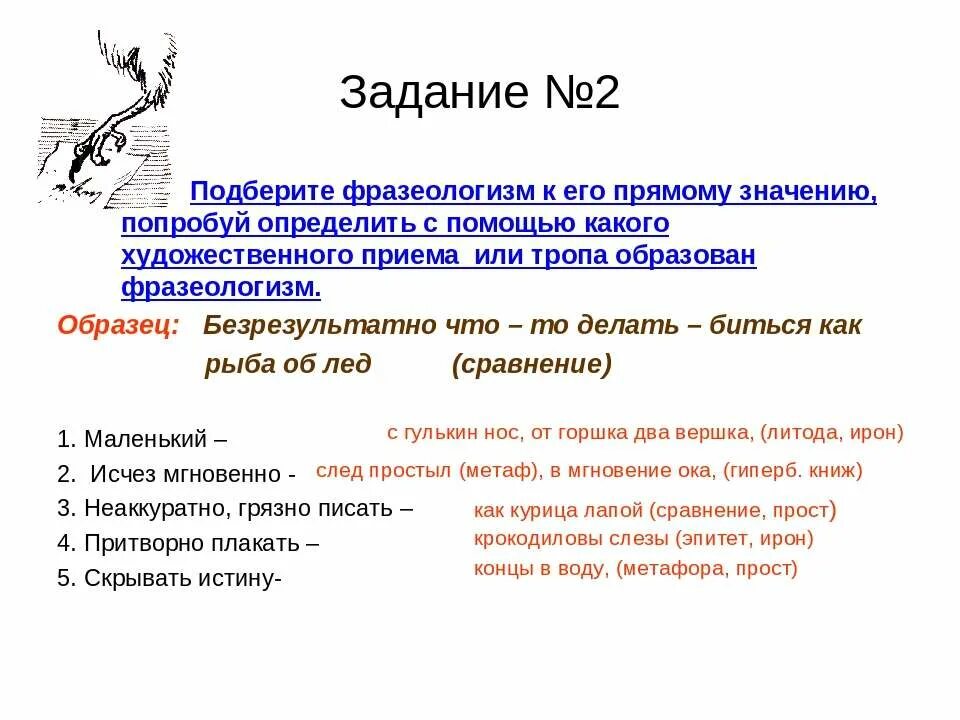 Задание №2

Подберите фразеологизм к его прямому значению, попробуй определить с помощью какого художественного приема или тропа образован фразеологизм.

Образец: Безрезультатно что – то делать – биться как рыба об лед (сравнение)

1. Маленький – с гулькин нос, от горшка два вершка, (литода, ирон)
2. Исчез мгновенно - след простыл (метаф), в мгновение ока, (гиперб. книж)
3. Неаккуратно, грязно писать – как курица лапой (сравнение, прост)
4. Притворно плакать – крокодиловы слезы (эпитет, ирон)
5. Скрывать истину- концы в воду, (метафора, прост)